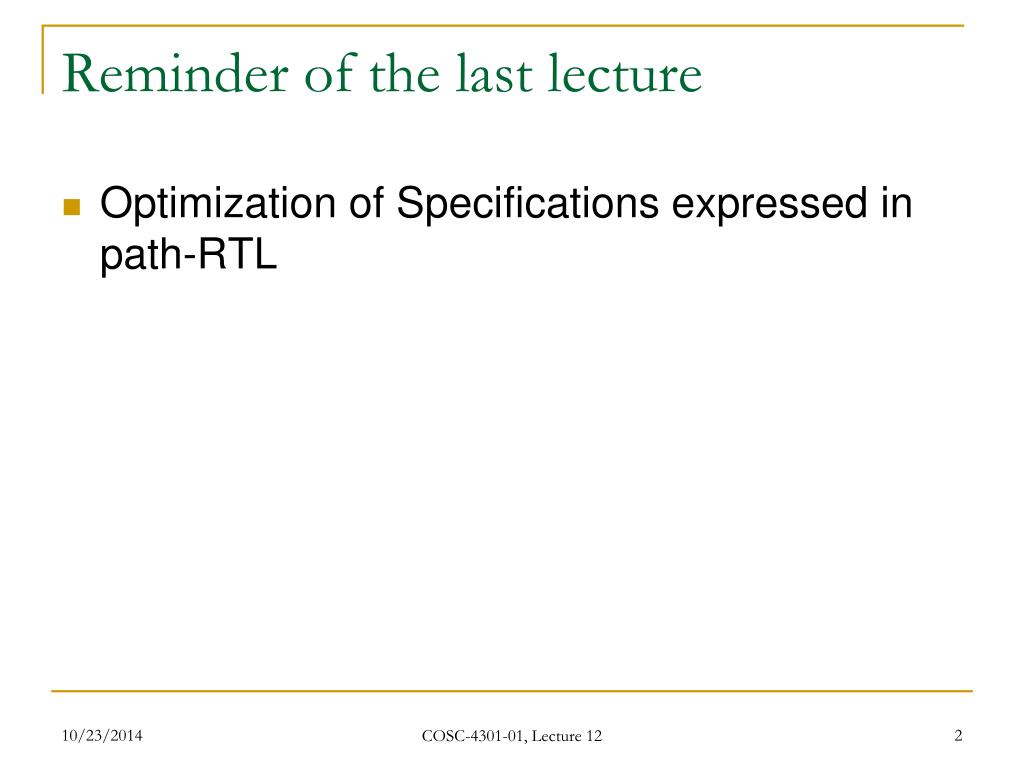 Reminder of the last lecture

Optimization of Specifications expressed in path-RTL

10/23/2014

COSC-4301-01, Lecture 12

2